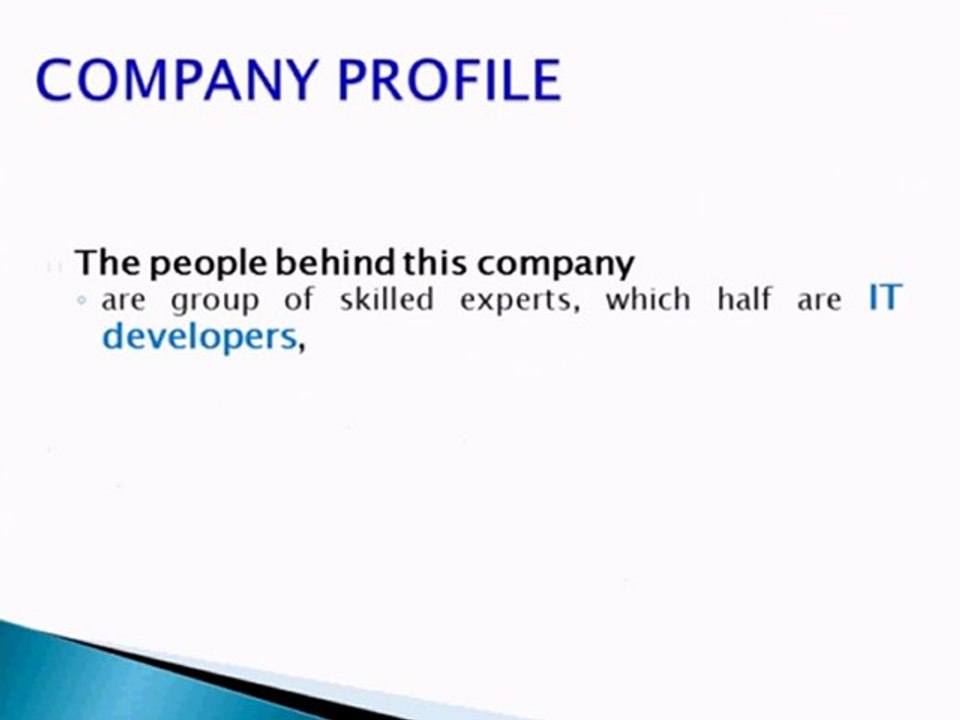 COMPANY PROFILE

The people behind this company
◦ are group of skilled experts, which half are IT developers,